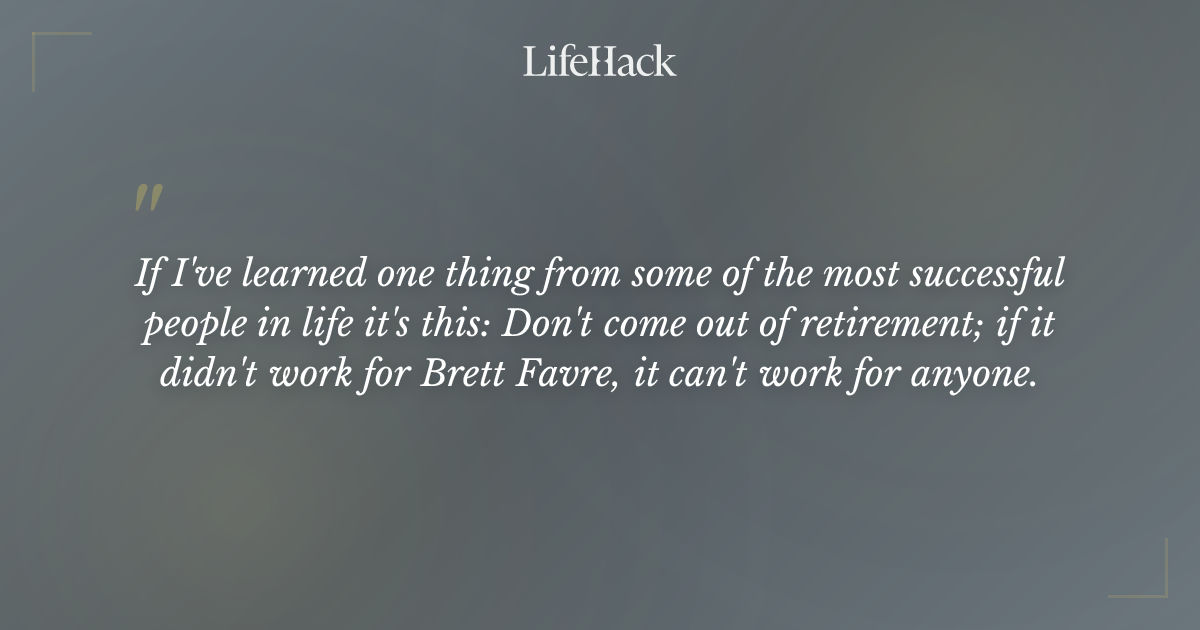 LifeHack

"

If I've learned one thing from some of the most successful people in life it's this: Don't come out of retirement; if it didn't work for Brett Favre, it can't work for anyone.